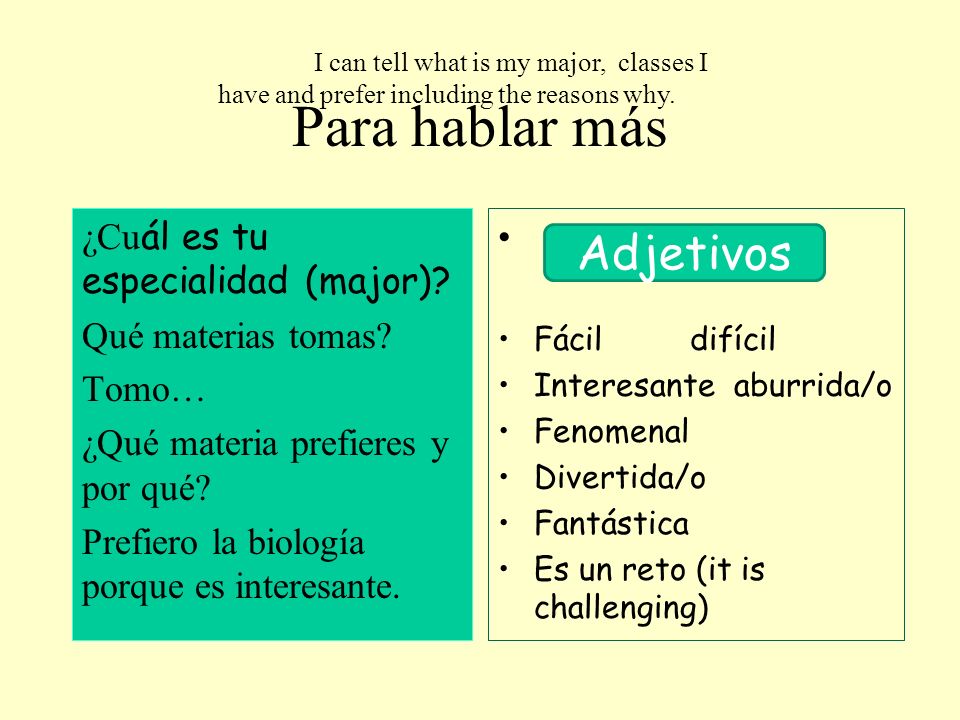 I can tell what is my major, classes I have and prefer including the reasons why.

Para hablar más

¿Cuál es tu especialidad (major)?

Qué materias tomas?

Tomo…

¿Qué materia prefieres y por qué?

Prefiero la biología porque es interesante.

•

Adjetivos

• Fácil difícil
• Interesante aburrida/o
• Fenomenal
• Divertida/o
• Fantástica
• Es un reto (it is challenging)